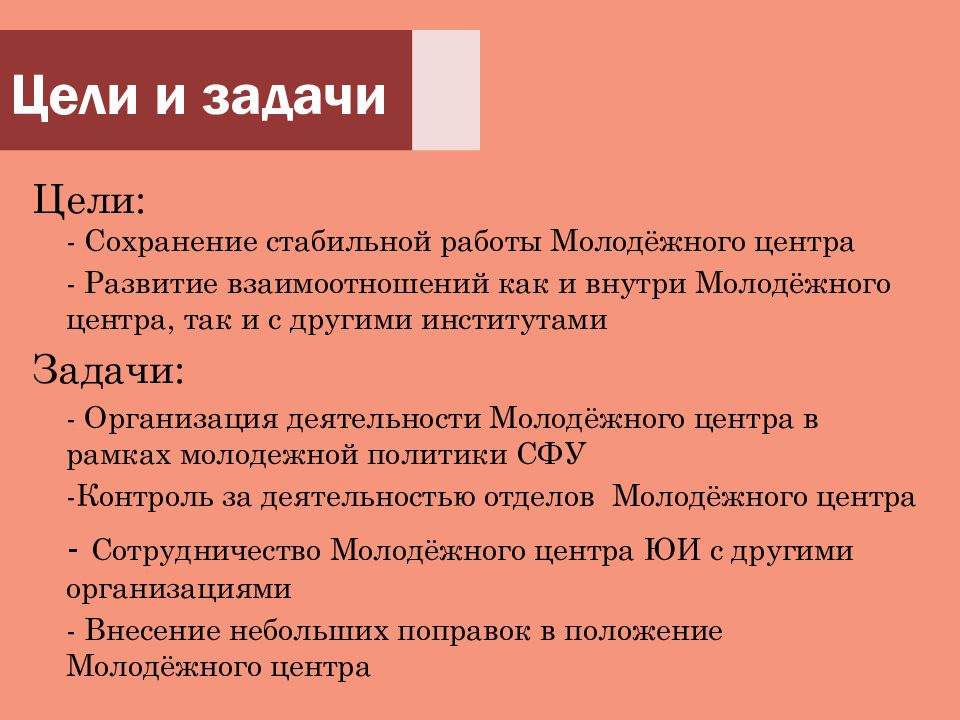 Цели и задачи

Цели:

- Сохранение стабильной работы Молодёжного центра

- Развитие взаимоотношений как и внутри Молодёжного центра, так и с другими институтами

Задачи:

- Организация деятельности Молодёжного центра в рамках молодежной политики СФУ

-Контроль за деятельностью отделов  Молодёжного центра

- Сотрудничество Молодёжного центра ЮИ с другими организациями

- Внесение небольших поправок в положение Молодёжного центра